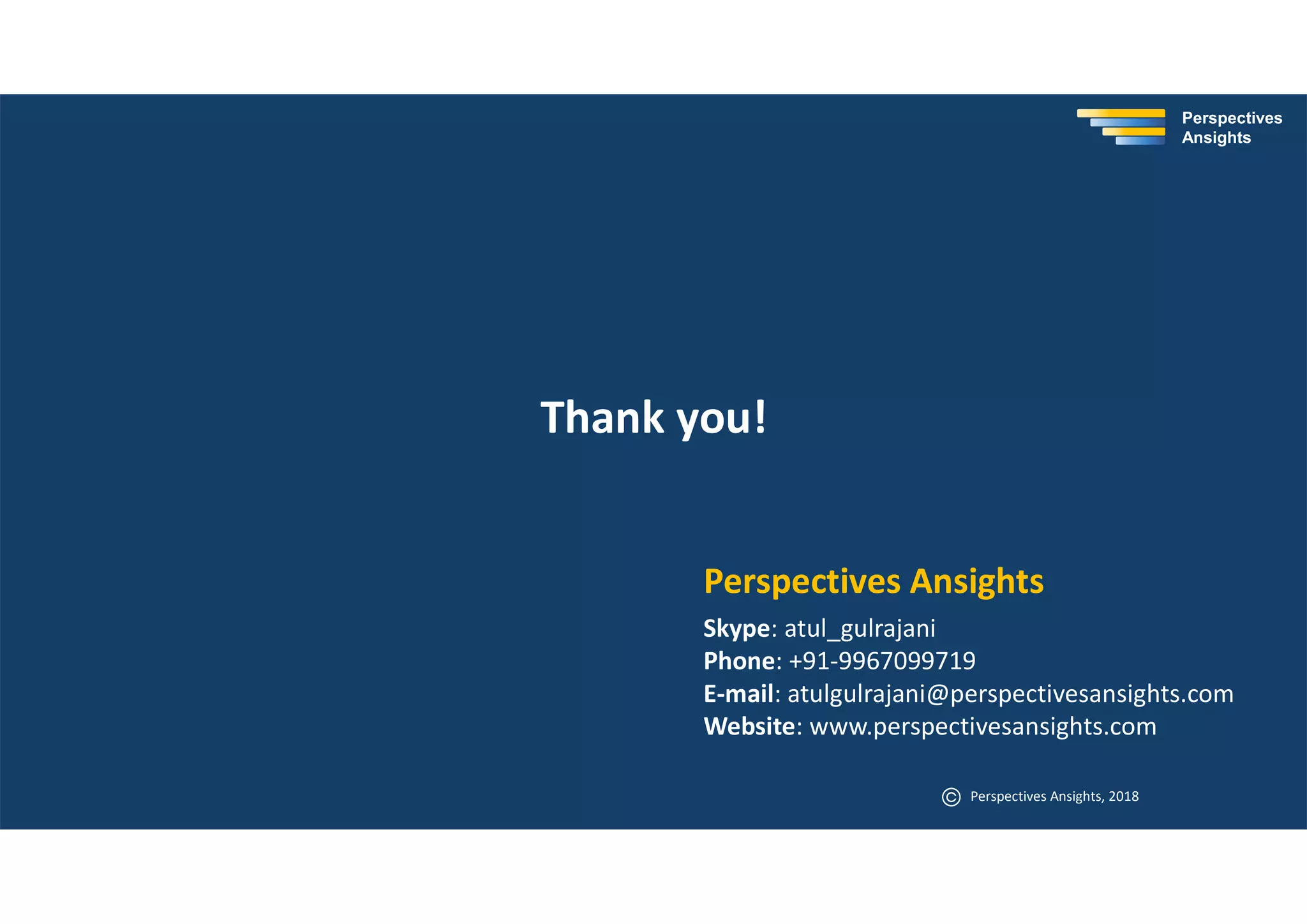 Perspectives Ansights

Thank you!

Perspectives Ansights

Skype: atul_gulrajani
Phone: +91-9967099719
E-mail: atulgulrajani@perspectivesansights.com
Website: www.perspectivesansights.com

© Perspectives Ansights, 2018